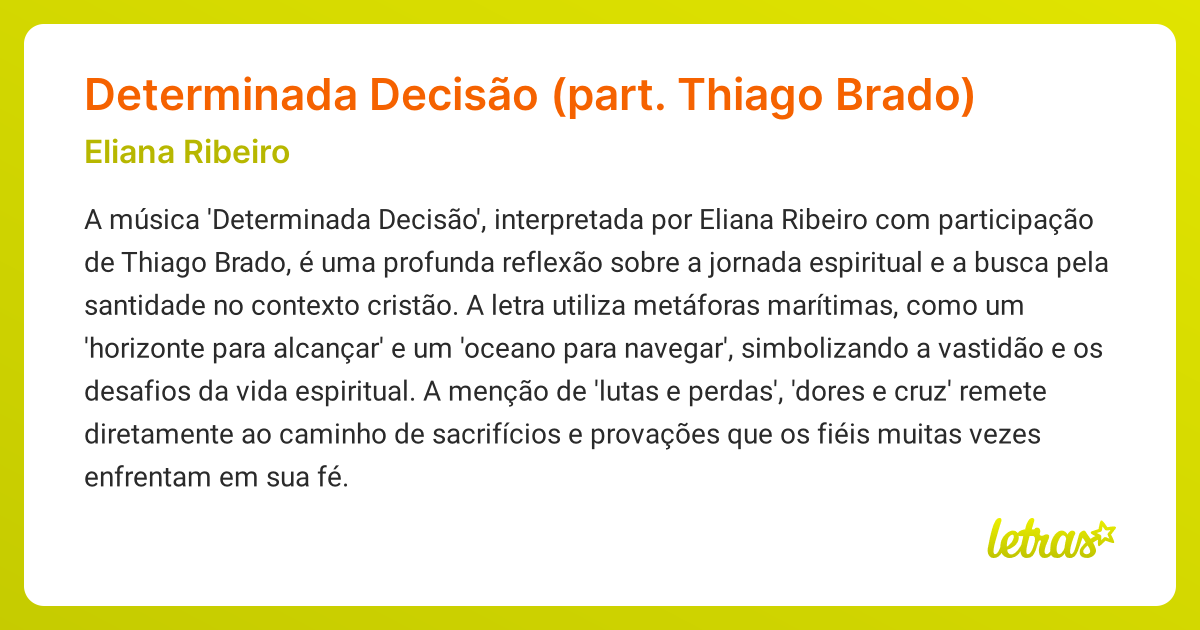 Determinada Decisão (part. Thiago Brado)

Eliana Ribeiro

A música 'Determinada Decisão', interpretada por Eliana Ribeiro com participação de Thiago Brado, é uma profunda reflexão sobre a jornada espiritual e a busca pela santidade no contexto cristão. A letra utiliza metáforas marítimas, como um 'horizonte para alcançar' e um 'oceano para navegar', simbolizando a vastidão e os desafios da vida espiritual. A menção de 'lutas e perdas', 'dores e cruz' remete diretamente ao caminho de sacrifícios e provações que os fiéis muitas vezes enfrentam em sua fé.

letras